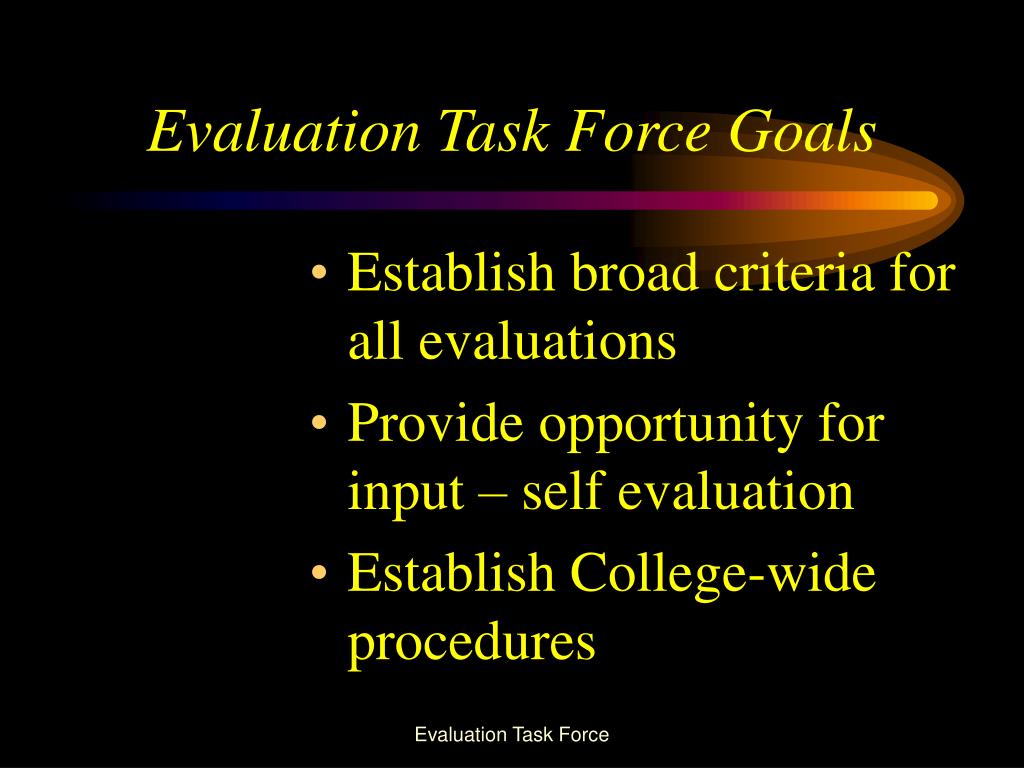 Evaluation Task Force Goals

• Establish broad criteria for all evaluations
• Provide opportunity for input – self evaluation
• Establish College-wide procedures

Evaluation Task Force